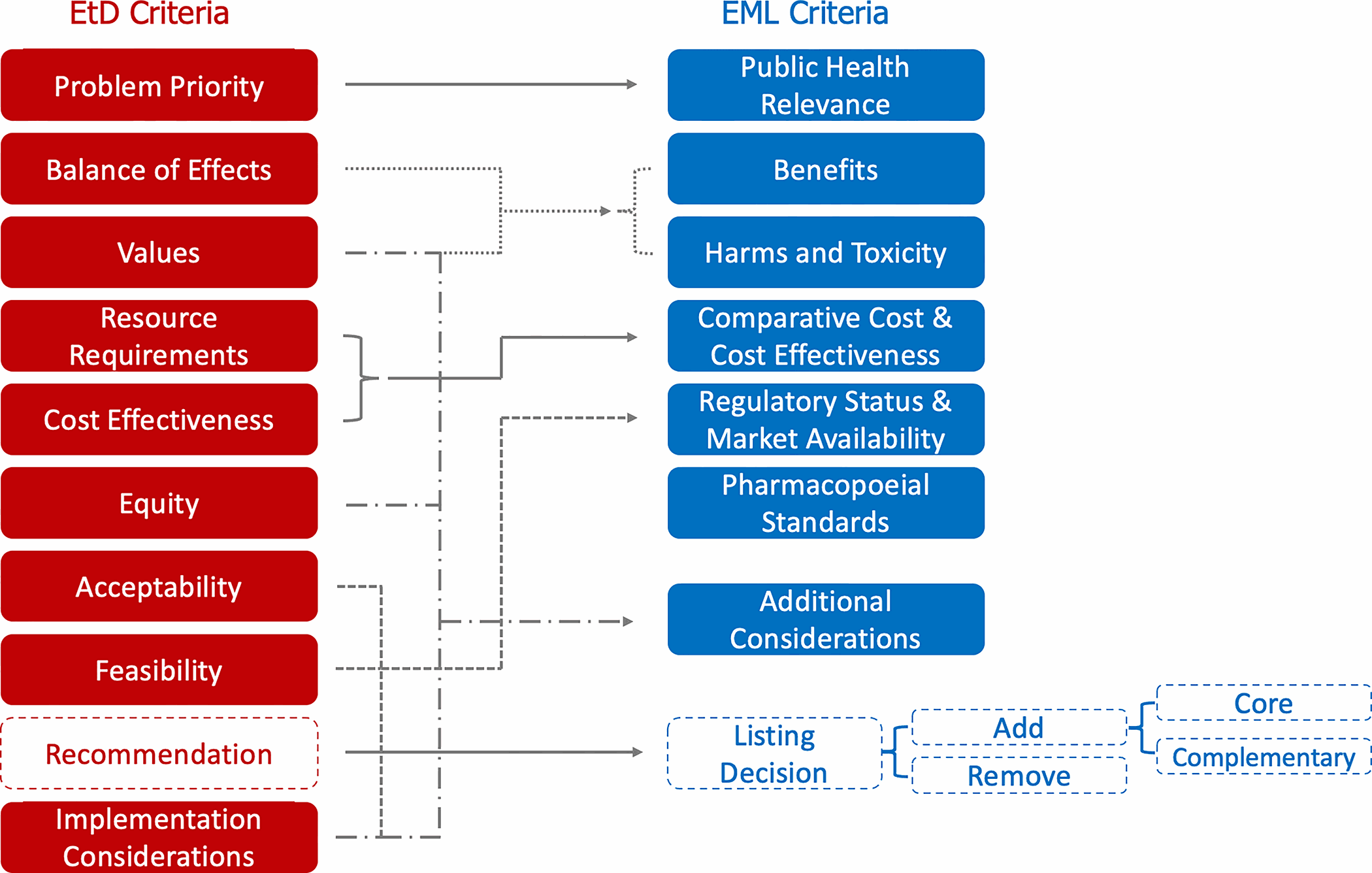 EtD Criteria

Problem Priority

Balance of Effects

Values

Resource Requirements

Cost Effectiveness

Equity

Acceptability

Feasibility

Recommendation

Implementation Considerations

EML Criteria

Public Health Relevance

Benefits

Harms and Toxicity

Comparative Cost & Cost Effectiveness

Regulatory Status & Market Availability

Pharmacopoeial Standards

Additional Considerations

Listing Decision

Add

Remove

Core

Complementary